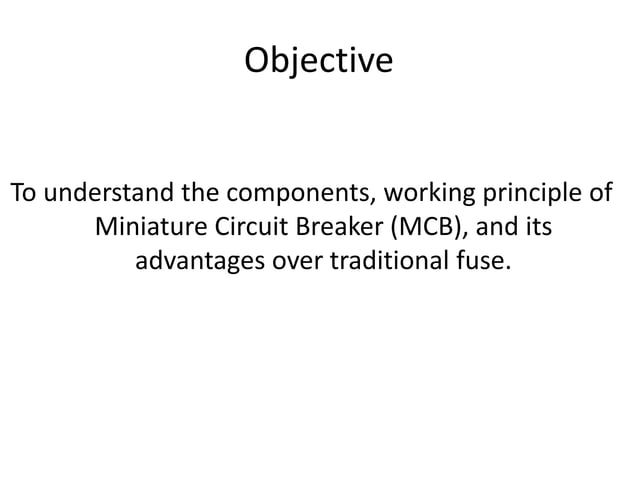 Objective

To understand the components, working principle of Miniature Circuit Breaker (MCB), and its advantages over traditional fuse.